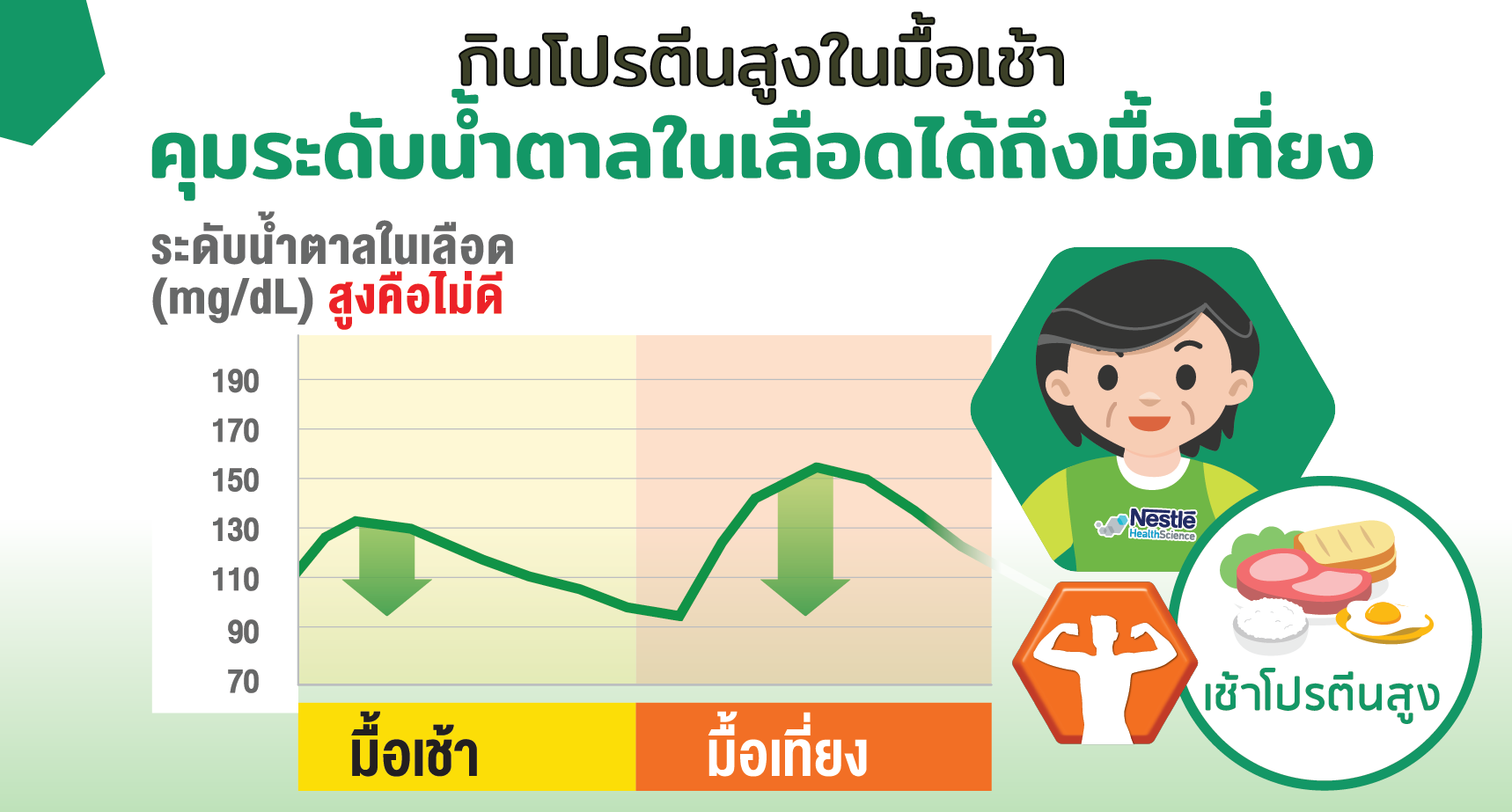 กินโปรตีนสูงในมื้อเช้า
คุมระดับน้ำตาลในเลือดได้ถึงมื้อเที่ยง

ระดับน้ำตาลในเลือด (mg/dL) สูงคือไม่ดี

190
170
150
130
110
90
70

มื้อเช้า
มื้อเที่ยง

Nestlé HealthScience

เช้าโปรตีนสูง